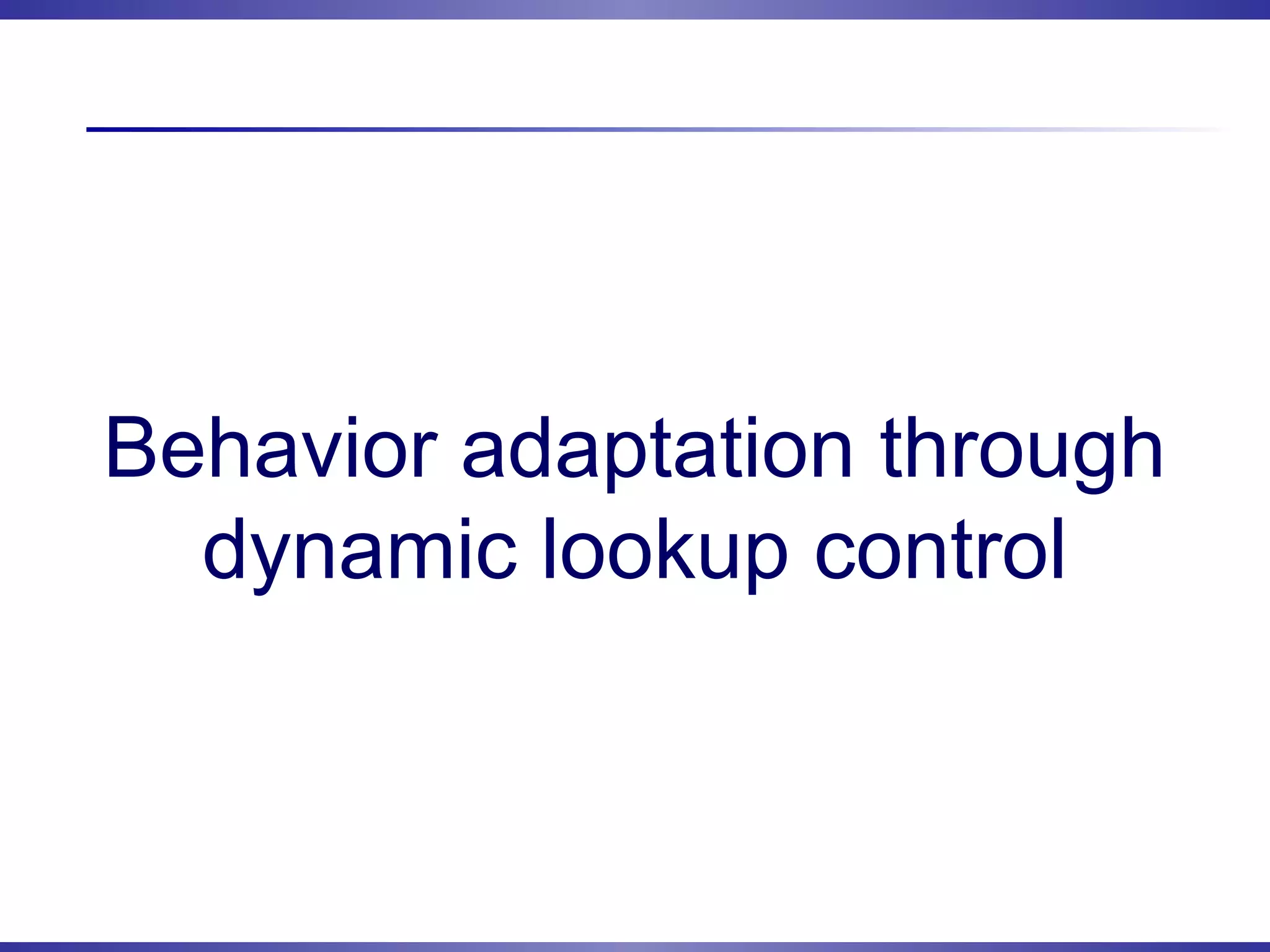 Behavior adaptation through dynamic lookup control